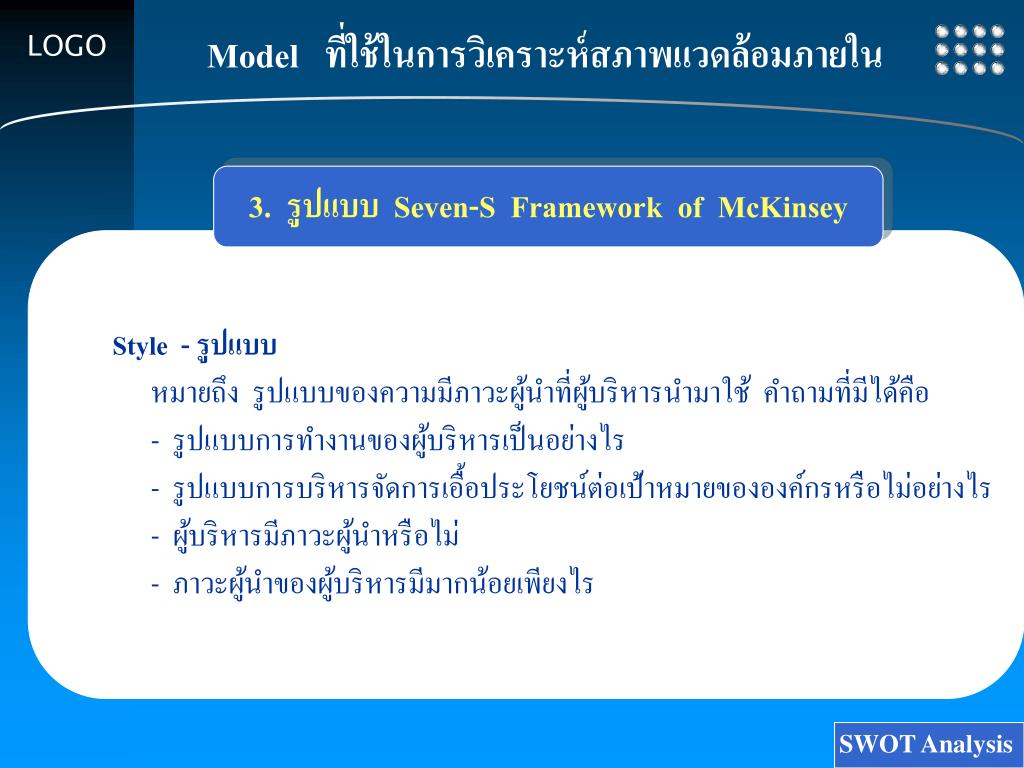 LOGO

Model ที่ใช้ในการวิเคราะห์สภาพแวดล้อมภายใน

3. รูปแบบ Seven-S Framework of McKinsey

Style - รูปแบบ

หมายถึง รูปแบบของความมีภาวะผู้นำที่ผู้บริหารนำมาใช้ คำถามที่มีได้คือ

- รูปแบบการทำงานของผู้บริหารเป็นอย่างไร

- รูปแบบการบริหารจัดการเอื้อประโยชน์ต่อเป้าหมายขององค์กรหรือไม่อย่างไร

- ผู้บริหารมีภาวะผู้นำหรือไม่

- ภาวะผู้นำของผู้บริหารมีมากน้อยเพียงไร

SWOT Analysis